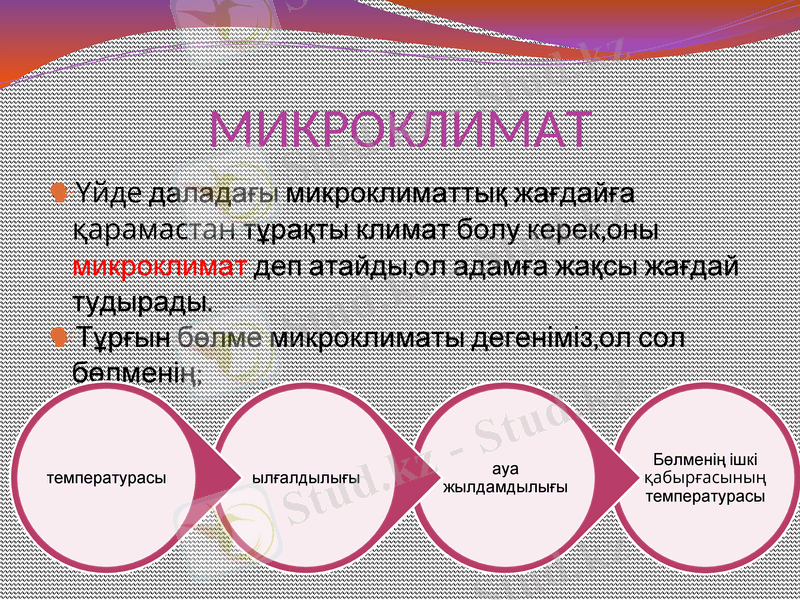 МИКРОКЛИМАТ

Үйде даладағы микроклиматтық жағдайға қарамастан тұрақты климат болу керек,оны микроклимат деп атайды,ол адамға жақсы жағдай тудырады.

Тұрғын бөлме микроклиматы дегеніміз,ол сол бөлменің;

температурасы

ылғалдылығы

ауа жылдамдылығы

Бөлменің ішкі қабырғасының температурасы

Stud.kz - Stud.kz